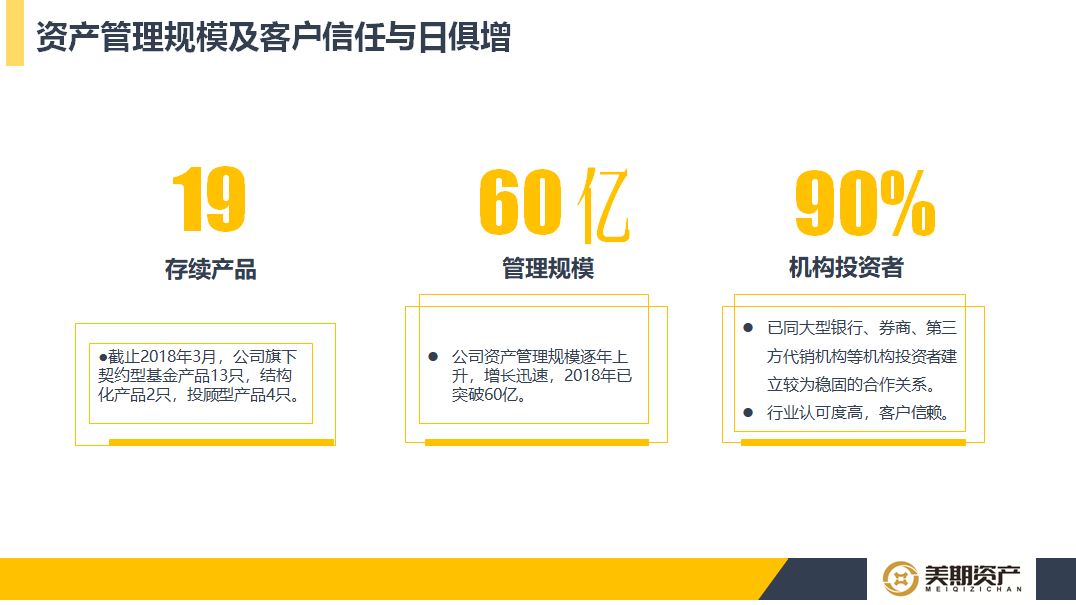 资产管理规模及客户信任与日俱增

19
存续产品

●截止2018年3月，公司旗下契约型基金产品13只，结构化产品2只，投顾型产品4只。

60亿
管理规模

● 公司资产管理规模逐年上升，增长迅速，2018年已突破60亿。

90%
机构投资者

● 已同大型银行、券商、第三方代销机构等机构投资者建立较为稳固的合作关系。
● 行业认可度高，客户信赖。

美期资产
MEIQIZICHAN